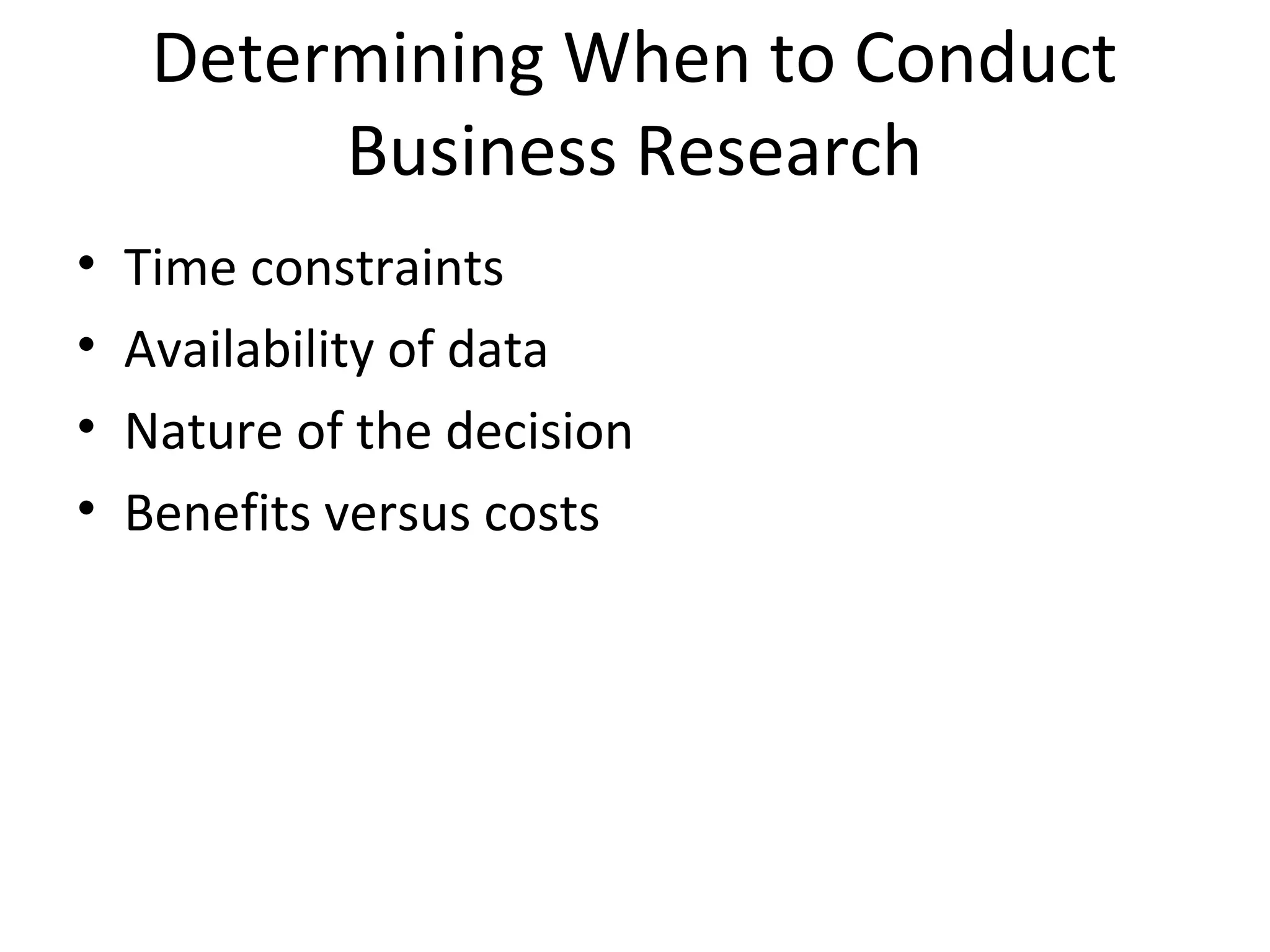 Determining When to Conduct Business Research

• Time constraints
• Availability of data
• Nature of the decision
• Benefits versus costs